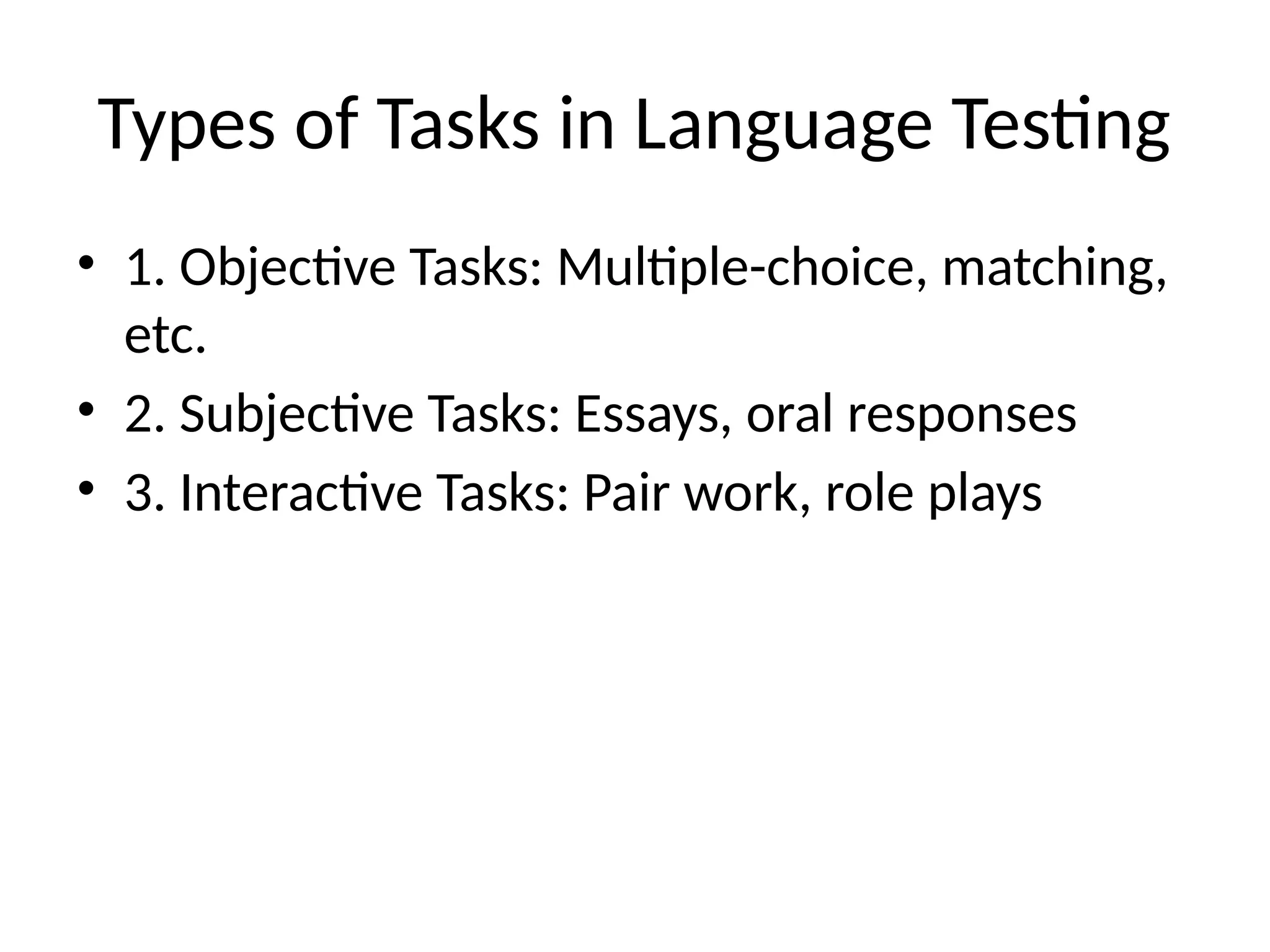 Types of Tasks in Language Testing

• 1. Objective Tasks: Multiple-choice, matching, etc.
• 2. Subjective Tasks: Essays, oral responses
• 3. Interactive Tasks: Pair work, role plays